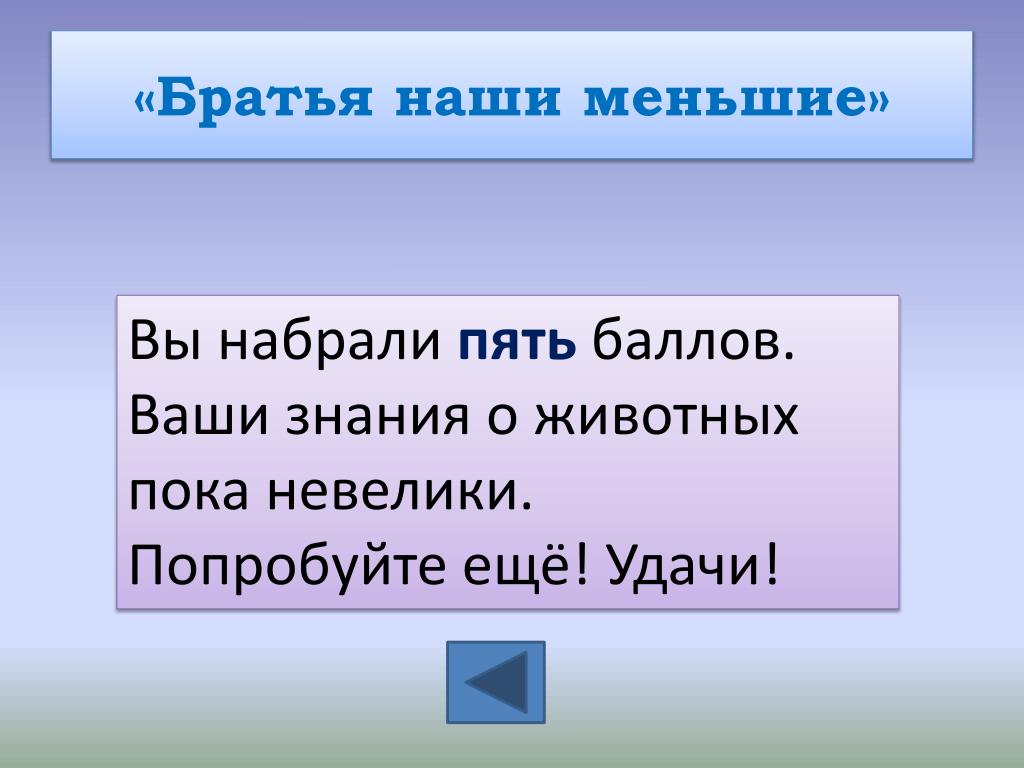 «Братья наши меньшие»

Вы набрали пять баллов. Ваши знания о животных пока невелики. Попробуйте ещё! Удачи!